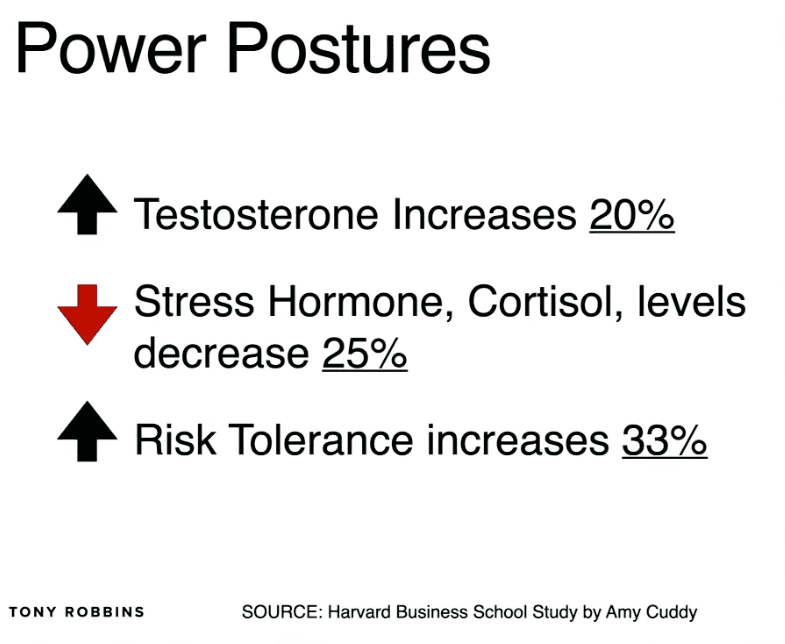 Power Postures

Testosterone Increases 20%

Stress Hormone, Cortisol, levels decrease 25%

Risk Tolerance increases 33%

TONY ROBBINS

SOURCE: Harvard Business School Study by Amy Cuddy